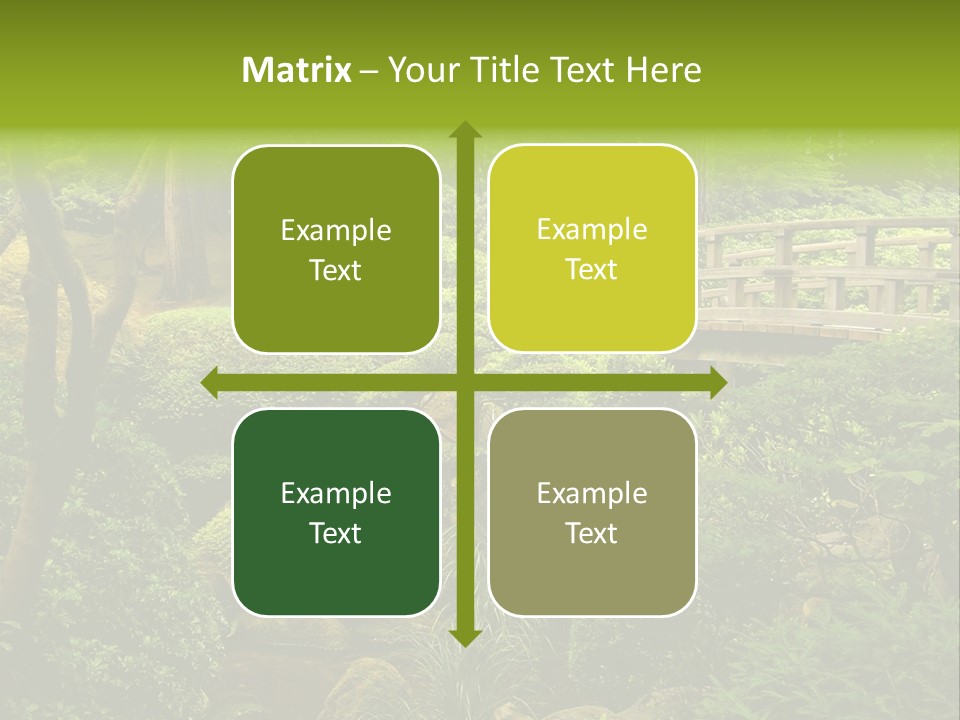 Matrix – Your Title Text Here

Example Text

Example Text

Example Text

Example Text